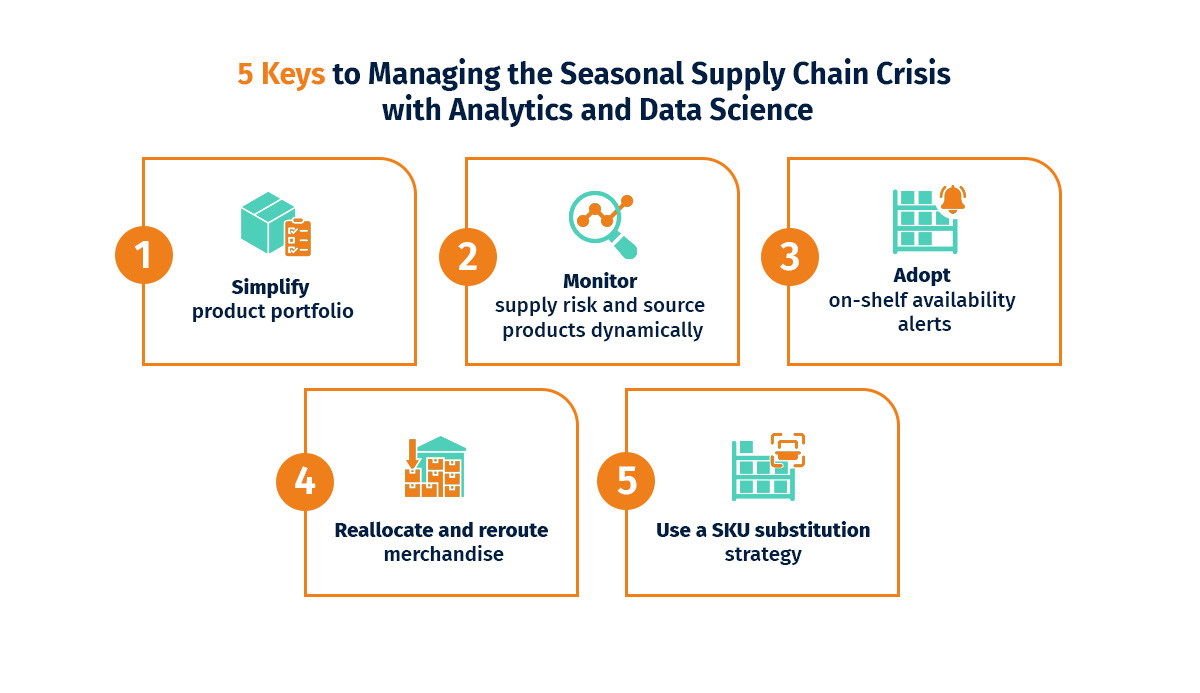 5 Keys to Managing the Seasonal Supply Chain Crisis with Analytics and Data Science

1
Simplify
product portfolio

2
Monitor
supply risk and source products dynamically

3
Adopt
on-shelf availability alerts

4
Reallocate and reroute merchandise

5
Use a SKU substitution strategy